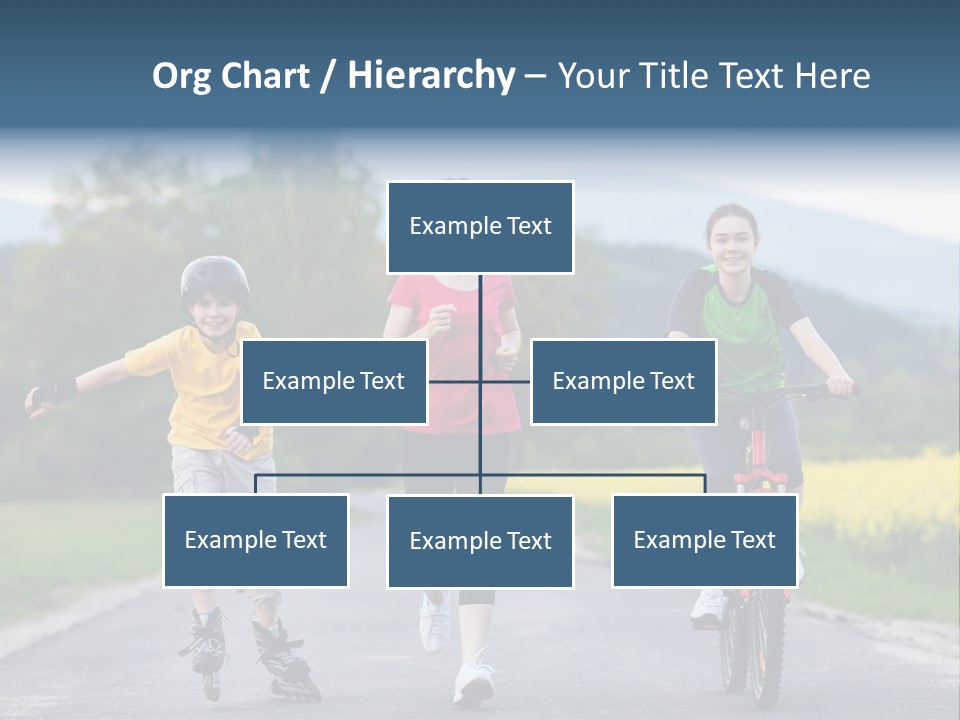 Org Chart / Hierarchy – Your Title Text Here

Example Text

Example Text

Example Text

Example Text

Example Text

Example Text